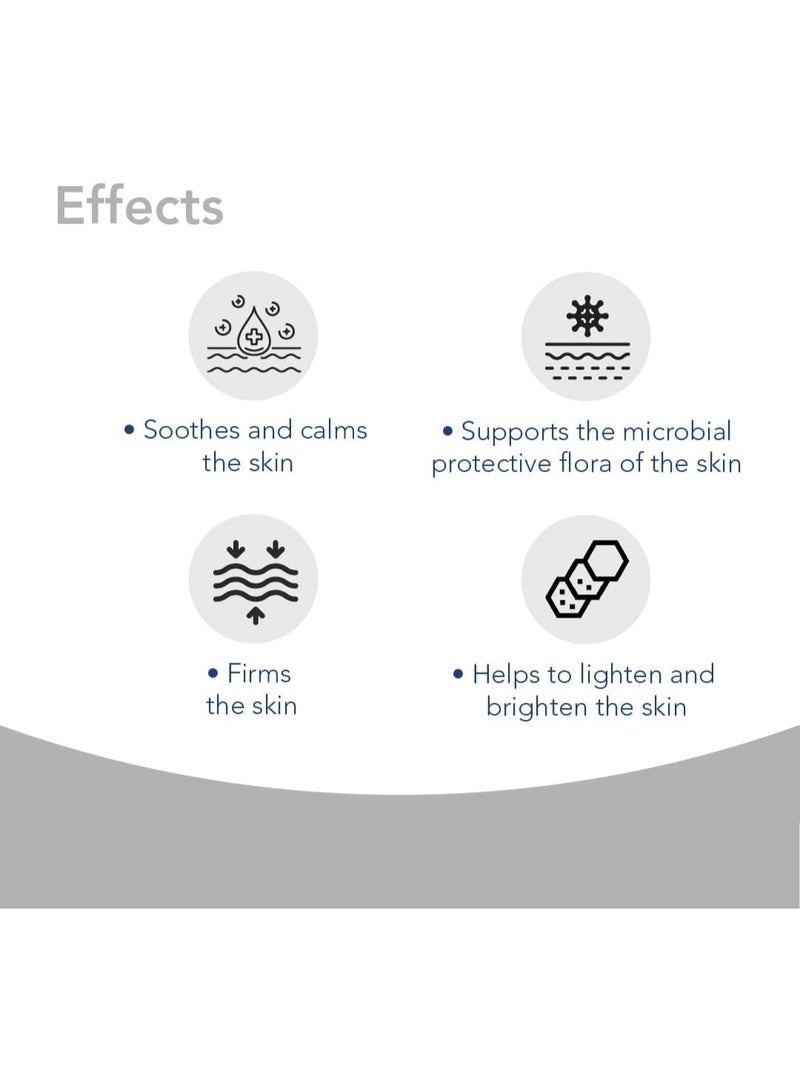 Effects

• Soothes and calms the skin

• Supports the microbial protective flora of the skin

• Firms the skin

• Helps to lighten and brighten the skin